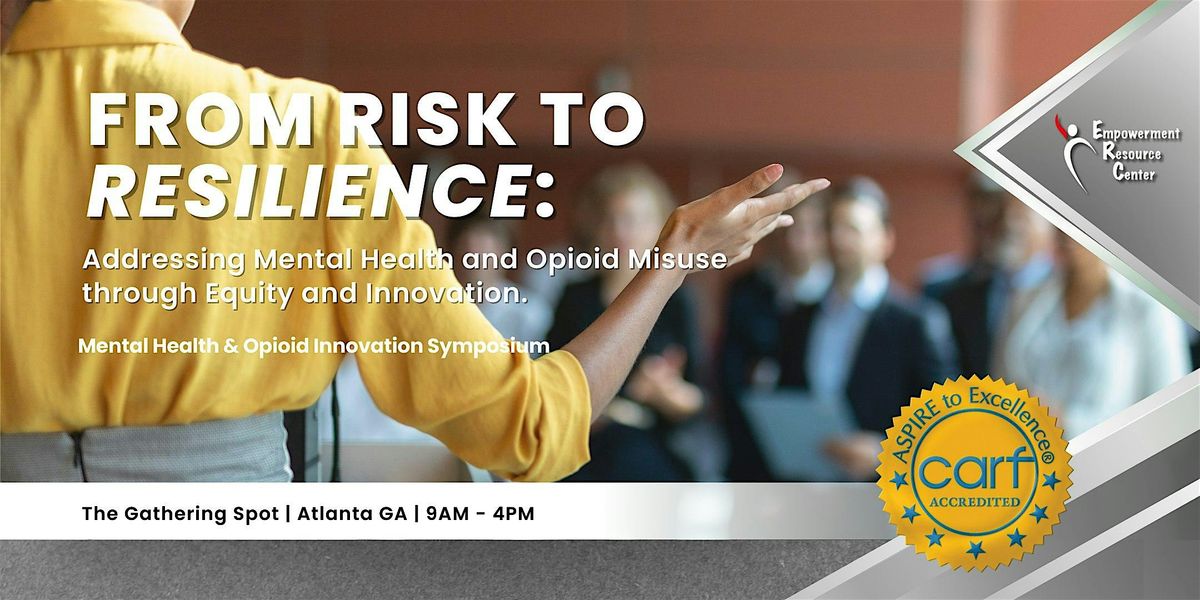 FROM RISK TO RESILIENCE:

Addressing Mental Health and Opioid Misuse through Equity and Innovation.

Mental Health & Opioid Innovation Symposium

Empowerment Resource Center

ASPIRE to Excellence®
carf
ACCREDITED

The Gathering Spot | Atlanta GA | 9AM - 4PM